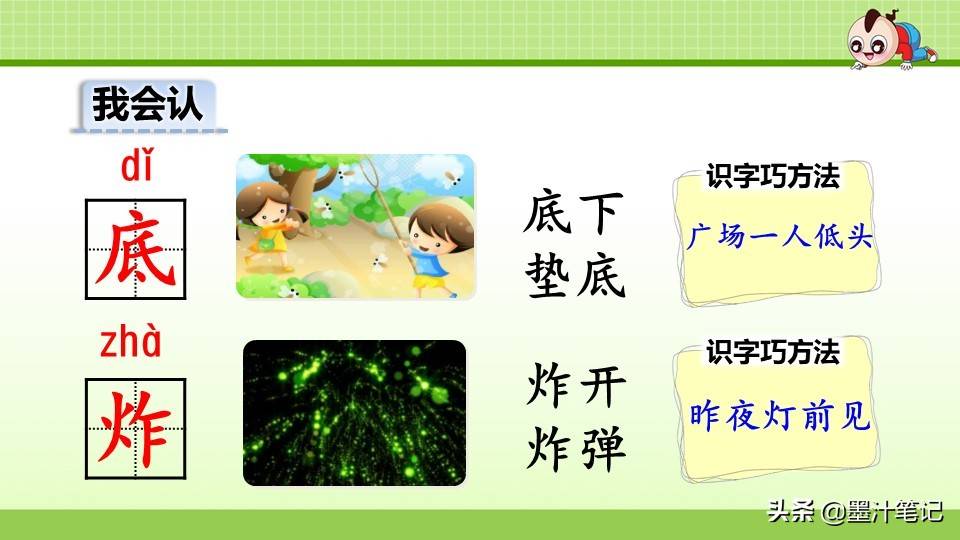 我会认

dǐ

底

底下
垫底

识字巧方法

广场一人低头

zhà

炸

炸开
炸弹

识字巧方法

昨夜灯前见

头条 @墨汁笔记